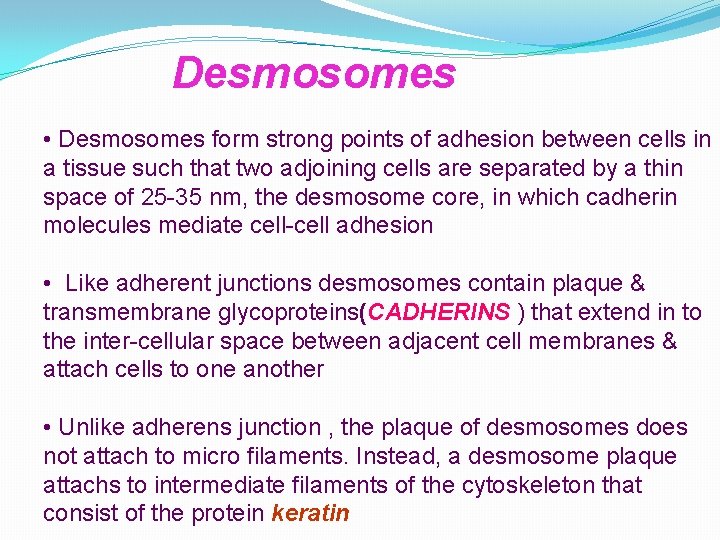 Desmosomes

• Desmosomes form strong points of adhesion between cells in a tissue such that two adjoining cells are separated by a thin space of 25-35 nm, the desmosome core, in which cadherin molecules mediate cell-cell adhesion

• Like adherent junctions desmosomes contain plaque & transmembrane glycoproteins(CADHERINS ) that extend in to the inter-cellular space between adjacent cell membranes & attach cells to one another

• Unlike adherens junction , the plaque of desmosomes does not attach to micro filaments. Instead, a desmosome plaque attachs to intermediate filaments of the cytoskeleton that consist of the protein keratin